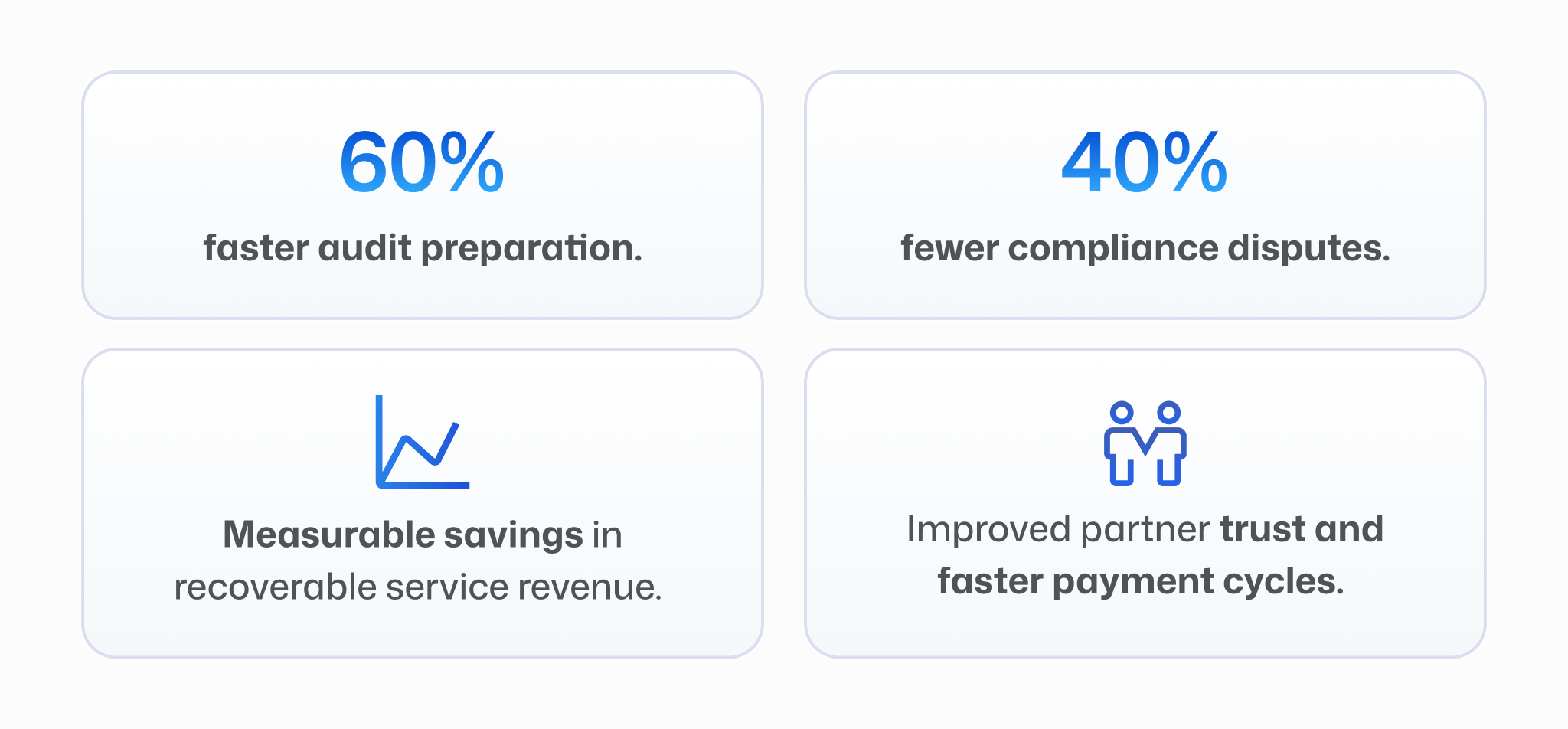 60%

faster audit preparation.

40%

fewer compliance disputes.

Measurable savings in recoverable service revenue.

Improved partner trust and faster payment cycles.